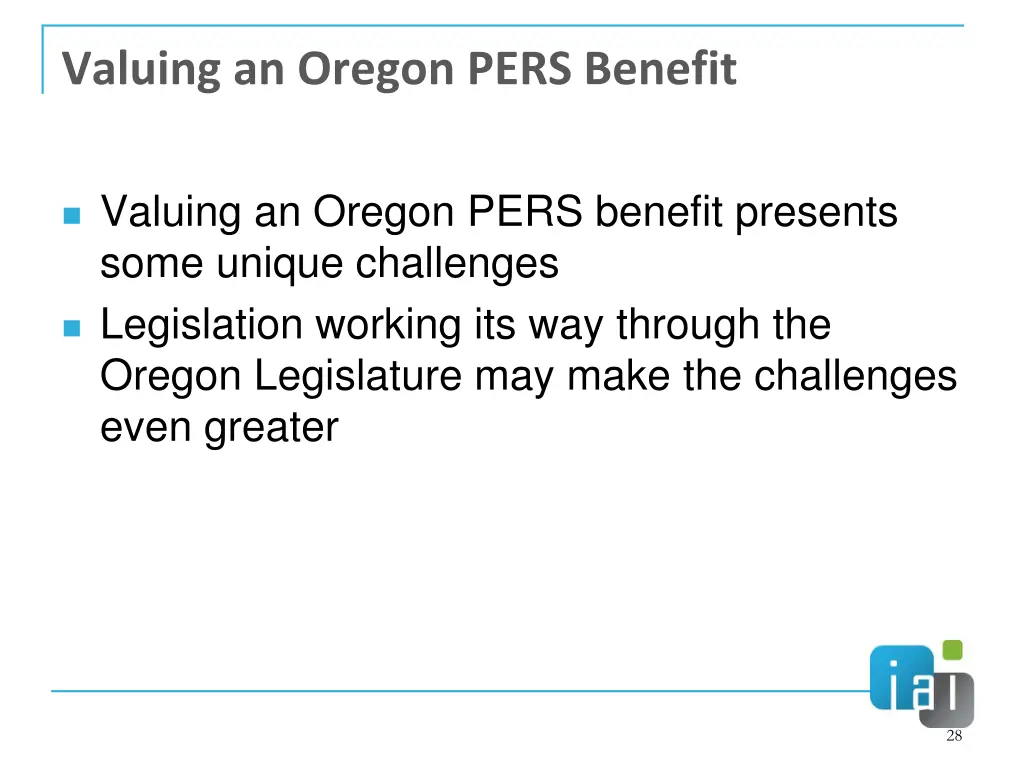 Valuing an Oregon PERS Benefit

Valuing an Oregon PERS benefit presents some unique challenges

Legislation working its way through the Oregon Legislature may make the challenges even greater

ial

28